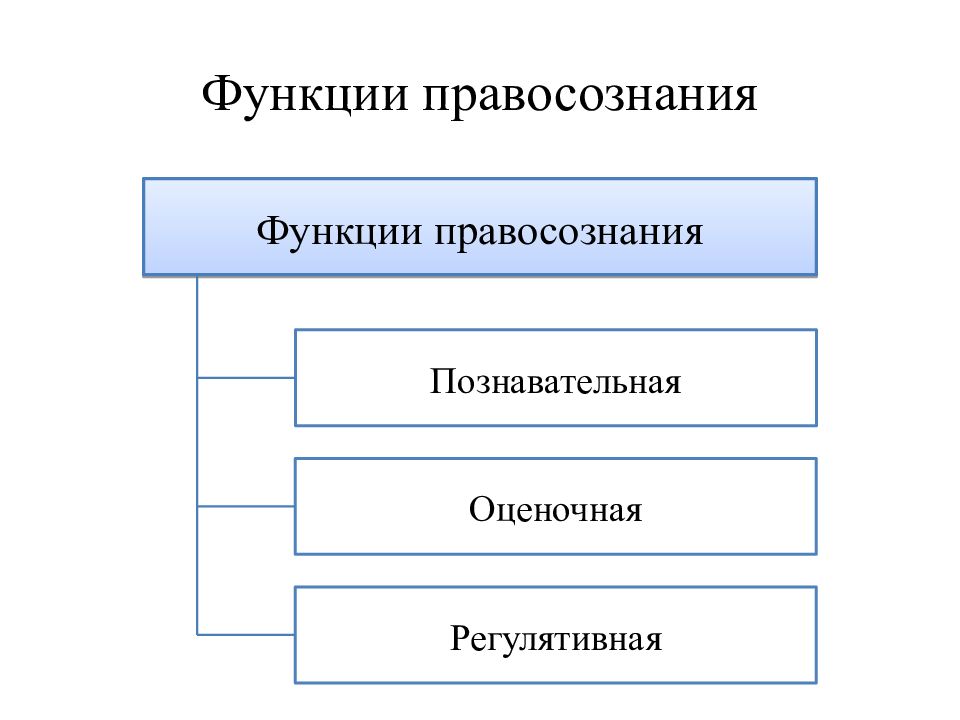 Функции правосознания

Функции правосознания

Познавательная

Оценочная

Регулятивная